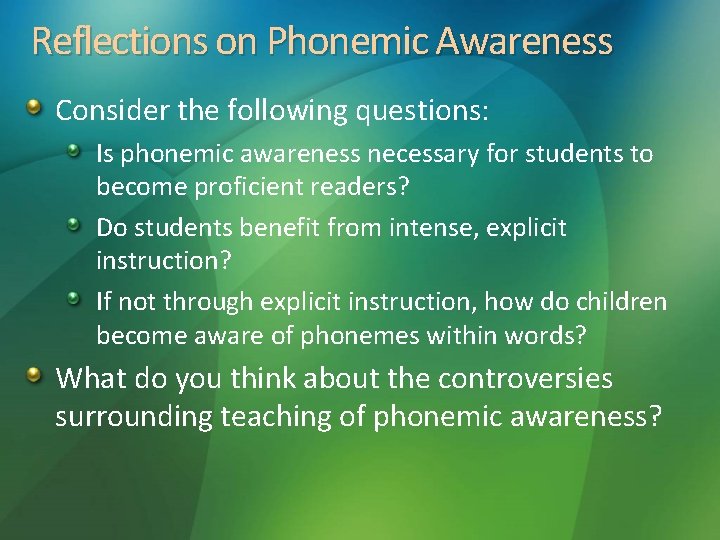 Reflections on Phonemic Awareness

Consider the following questions:

Is phonemic awareness necessary for students to become proficient readers?

Do students benefit from intense, explicit instruction?

If not through explicit instruction, how do children become aware of phonemes within words?

What do you think about the controversies surrounding teaching of phonemic awareness?